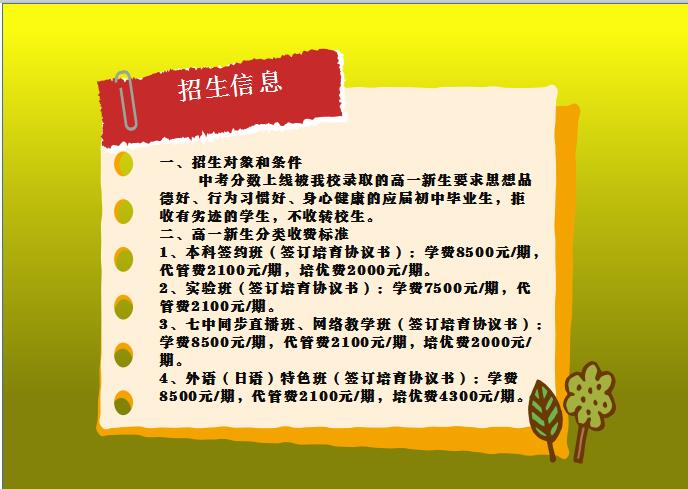 招生信息

一、招生对象和条件

中考分数上线被我校录取的高一新生要求思想品德好、行为习惯好、身心健康的应届初中毕业生，拒收有劣迹的学生，不收转校生。

二、高一新生分类收费标准

1、本科签约班（签订培育协议书）：学费8500元/期，代管费2100元/期，培优费2000元/期。

2、实验班（签订培育协议书）：学费7500元/期，代管费2100元/期。

3、七中同步直播班、网络教学班（签订培育协议书）：学费8500元/期，代管费2100元/期，培优费2000元/期。

4、外语（日语）特色班（签订培育协议书）：学费8500元/期，代管费2100元/期，培优费4300元/期。